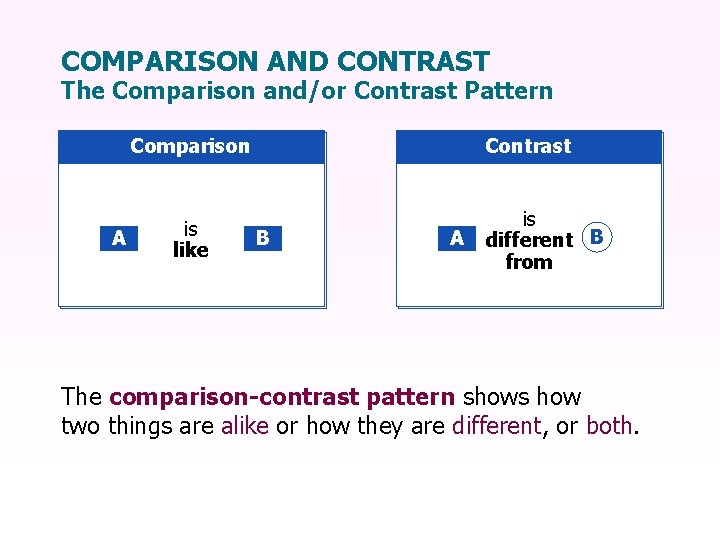 COMPARISON AND CONTRAST
The Comparison and/or Contrast Pattern

Comparison

A is like B

Contrast

A is different from B

The comparison-contrast pattern shows how two things are alike or how they are different, or both.